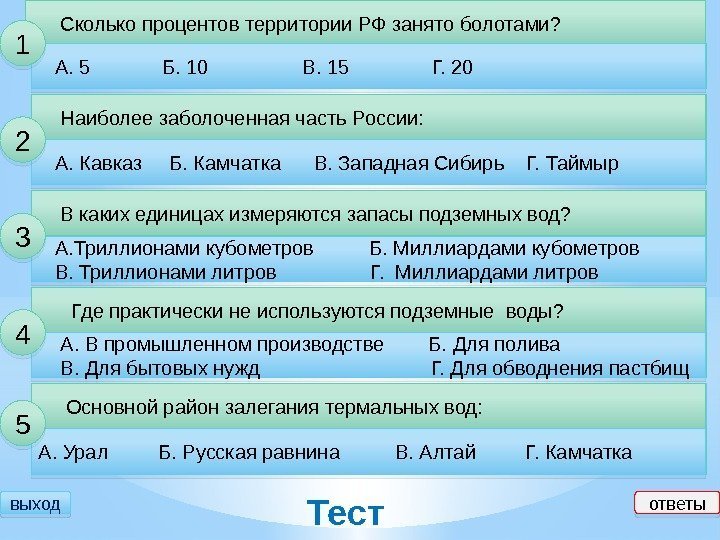 1
Сколько процентов территории РФ занято болотами?
А. 5 Б. 10 В. 15 Г. 20

2
Наиболее заболоченная часть России:
А. Кавказ Б. Камчатка В. Западная Сибирь Г. Таймыр

3
В каких единицах измеряются запасы подземных вод?
А.Триллионами кубометров Б. Миллиардами кубометров
В. Триллионами литров Г. Миллиардами литров

4
Где практически не используются подземные воды?
А. В промышленном производстве Б. Для полива
В. Для бытовых нужд Г. Для обводнения пастбищ

5
Основной район залегания термальных вод:
А. Урал Б. Русская равнина В. Алтай Г. Камчатка

выход
Тест
ответы